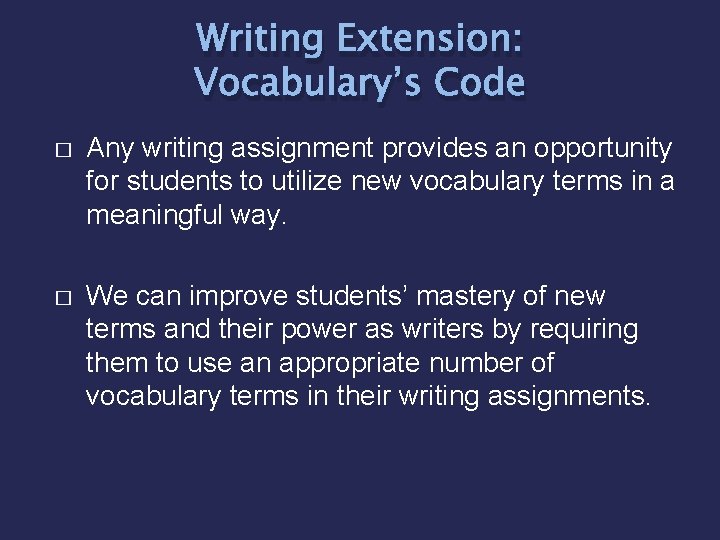 Writing Extension: Vocabulary’s Code

□ Any writing assignment provides an opportunity for students to utilize new vocabulary terms in a meaningful way.

□ We can improve students’ mastery of new terms and their power as writers by requiring them to use an appropriate number of vocabulary terms in their writing assignments.